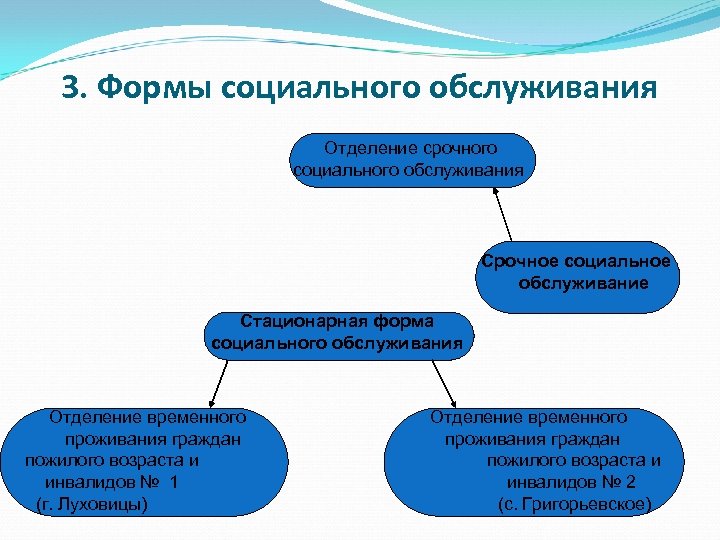 3. Формы социального обслуживания

Отделение срочного социального обслуживания

Срочное социальное обслуживание

Стационарная форма социального обслуживания

Отделение временного проживания граждан пожилого возраста и инвалидов № 1 (г. Луховицы)

Отделение временного проживания граждан пожилого возраста и инвалидов № 2 (с. Григорьевское)